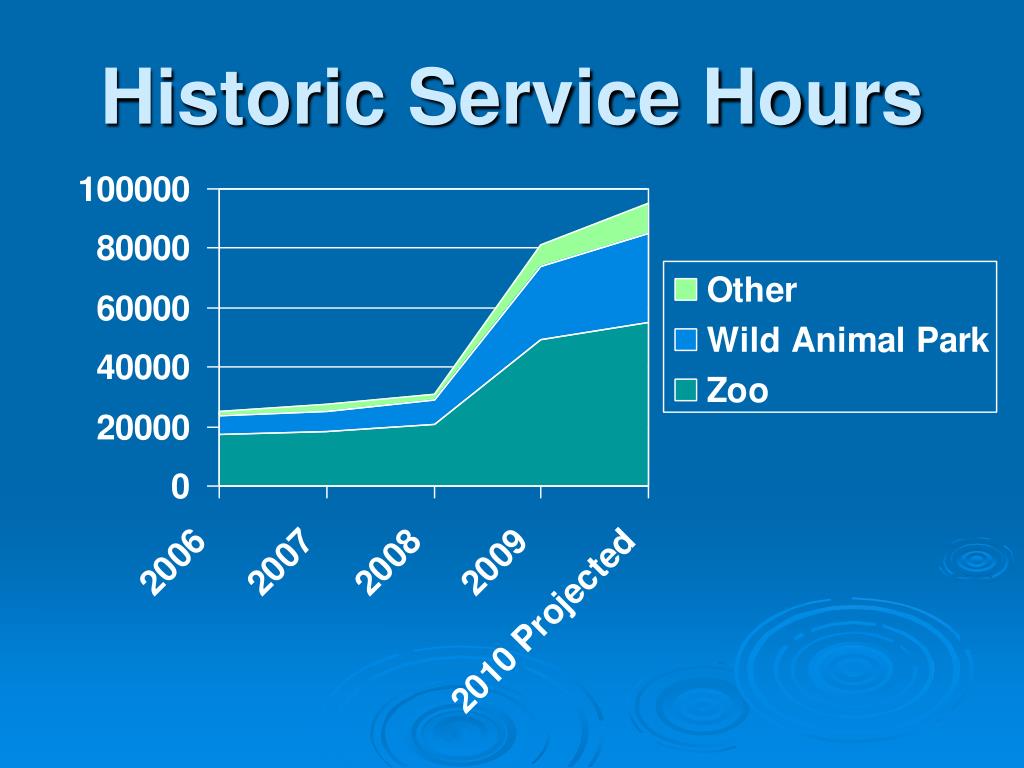 Historic Service Hours

100000
80000
60000
40000
20000
0

2006
2007
2008
2009
2010 Projected

Other
Wild Animal Park
Zoo